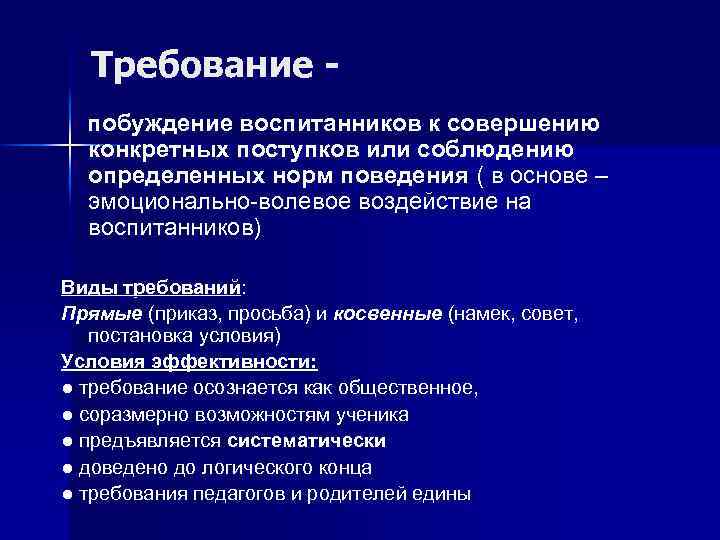 Требование -

побуждение воспитанников к совершению конкретных поступков или соблюдению определенных норм поведения ( в основе – эмоционально-волевое воздействие на воспитанников)

Виды требований:

Прямые (приказ, просьба) и косвенные (намек, совет, постановка условия)

Условия эффективности:

● требование осознается как общественное,

● соразмерно возможностям ученика

● предъявляется систематически

● доведено до логического конца

● требования педагогов и родителей едины